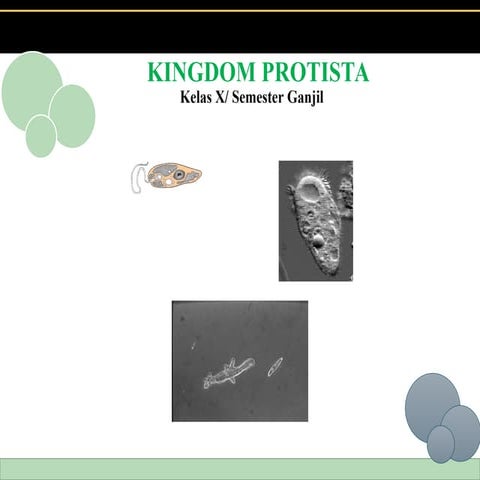 KINGDOM PROTISTA
Kelas X/ Semester Ganjil